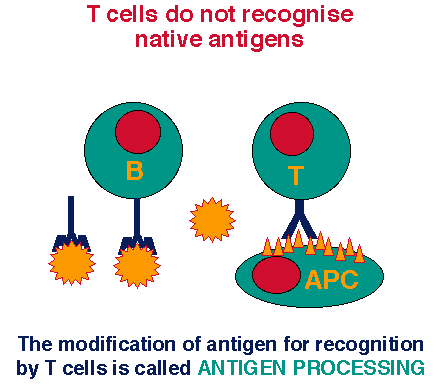 T cells do not recognise native antigens

B

T

APC

The modification of antigen for recognition by T cells is called ANTIGEN PROCESSING